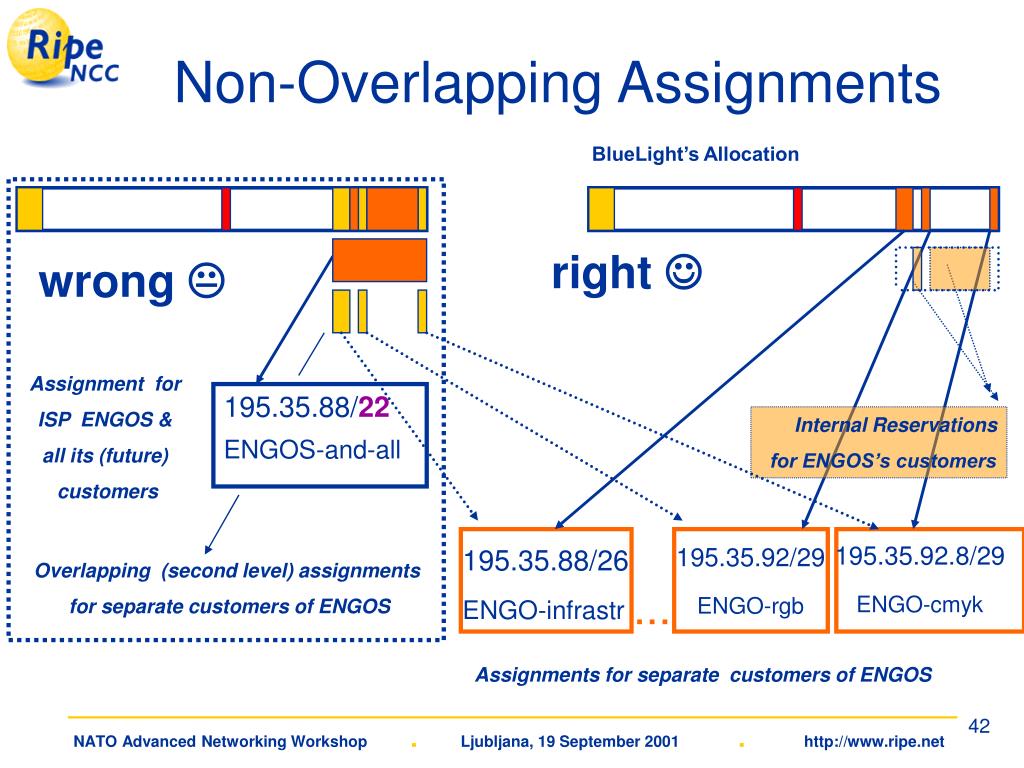 Ripe NCC

Non-Overlapping Assignments

BlueLight's Allocation

wrong 😐

right ☺

Assignment for ISP ENGOS & all its (future) customers

195.35.88/22
ENGOS-and-all

Internal Reservations for ENGOS's customers

Overlapping (second level) assignments for separate customers of ENGOS

195.35.88/26
ENGO-infrastr

…

195.35.92/29
ENGO-rgb

195.35.92.8/29
ENGO-cmyk

Assignments for separate customers of ENGOS

42

NATO Advanced Networking Workshop . Ljubljana, 19 September 2001 . http://www.ripe.net